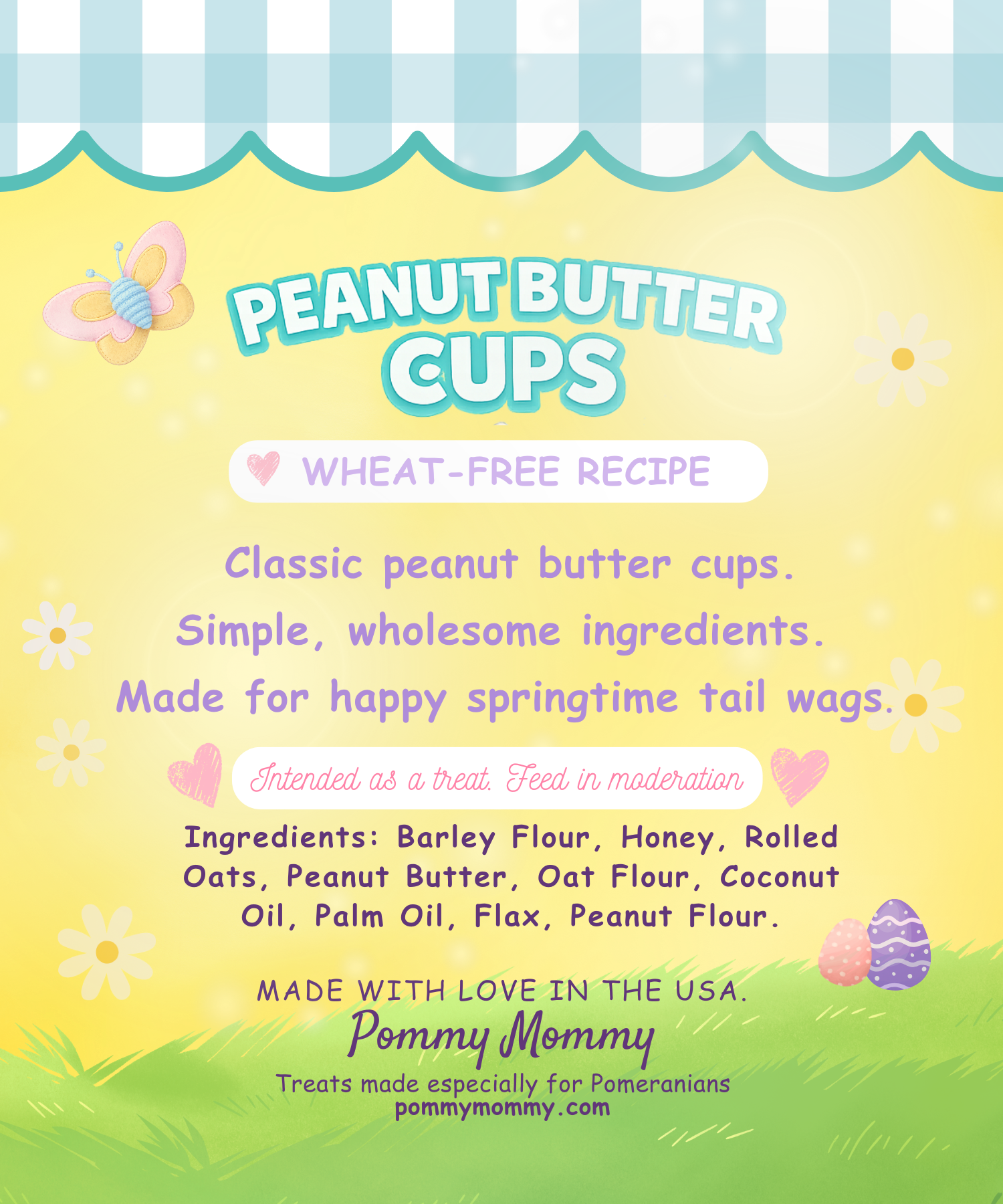 PEANUT BUTTER CUPS

WHEAT-FREE RECIPE

Classic peanut butter cups.
Simple, wholesome ingredients.
Made for happy springtime tail wags.

Intended as a treat. Feed in moderation

Ingredients: Barley Flour, Honey, Rolled Oats, Peanut Butter, Oat Flour, Coconut Oil, Palm Oil, Flax, Peanut Flour.

MADE WITH LOVE IN THE USA.
Pommy Mommy
Treats made especially for Pomeranians
pommymommy.com